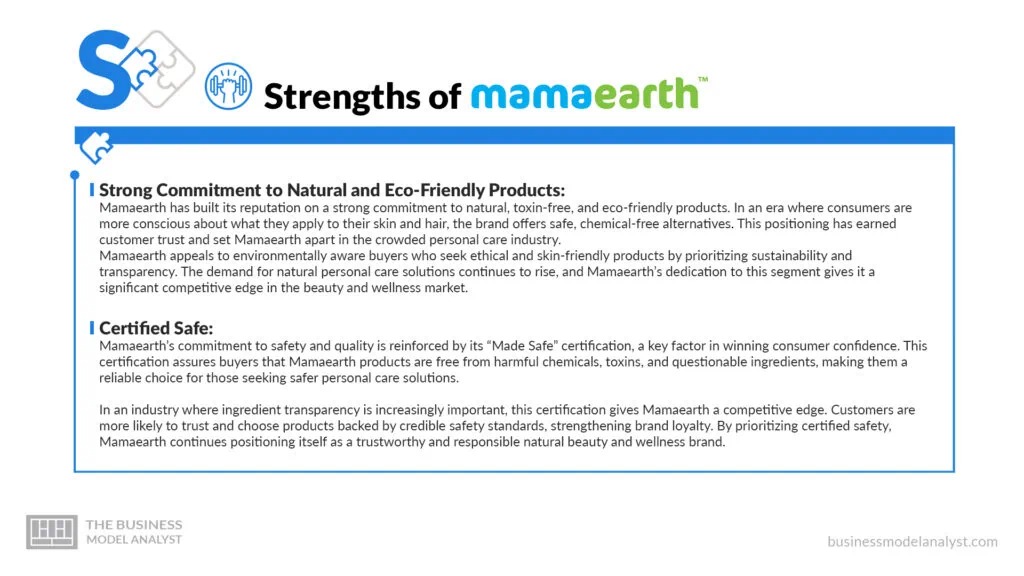 S

Strengths of mamaearth™

Strong Commitment to Natural and Eco-Friendly Products:
Mamaearth has built its reputation on a strong commitment to natural, toxin-free, and eco-friendly products. In an era where consumers are more conscious about what they apply to their skin and hair, the brand offers safe, chemical-free alternatives. This positioning has earned customer trust and set Mamaearth apart in the crowded personal care industry.
Mamaearth appeals to environmentally aware buyers who seek ethical and skin-friendly products by prioritizing sustainability and transparency. The demand for natural personal care solutions continues to rise, and Mamaearth's dedication to this segment gives it a significant competitive edge in the beauty and wellness market.

Certified Safe:
Mamaearth's commitment to safety and quality is reinforced by its "Made Safe" certification, a key factor in winning consumer confidence. This certification assures buyers that Mamaearth products are free from harmful chemicals, toxins, and questionable ingredients, making them a reliable choice for those seeking safer personal care solutions.

In an industry where ingredient transparency is increasingly important, this certification gives Mamaearth a competitive edge. Customers are more likely to trust and choose products backed by credible safety standards, strengthening brand loyalty. By prioritizing certified safety, Mamaearth continues positioning itself as a trustworthy and responsible natural beauty and wellness brand.

THE BUSINESS MODEL ANALYST

businessmodelanalyst.com